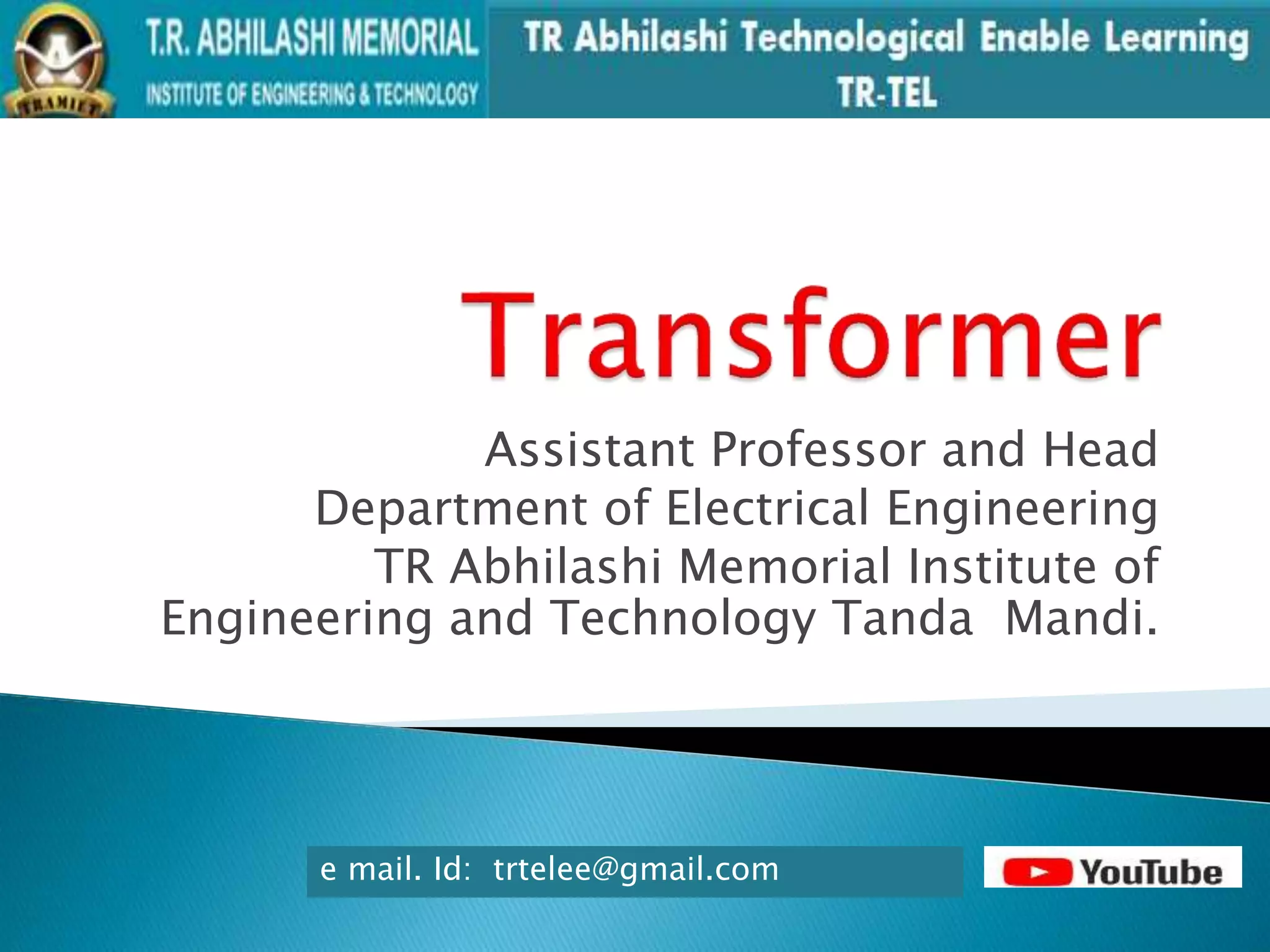 TRAMIET

T.R. ABHILASHI MEMORIAL
INSTITUTE OF ENGINEERING & TECHNOLOGY

TR Abhilashi Technological Enable Learning
TR-TEL

Transformer

Assistant Professor and Head
Department of Electrical Engineering
TR Abhilashi Memorial Institute of Engineering and Technology Tanda Mandi.

e mail. Id: trtelee@gmail.com

YouTube